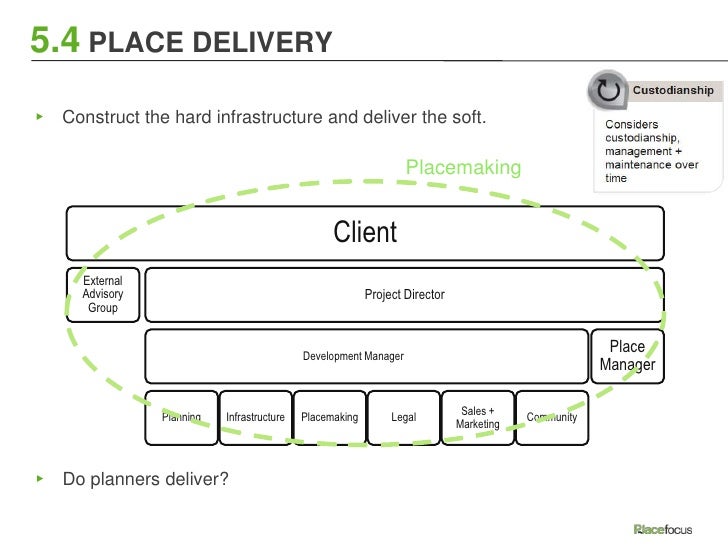 5.4 PLACE DELIVERY

Custodianship

Considers custodianship, management + maintenance over time

▸ Construct the hard infrastructure and deliver the soft.

Placemaking

Client

External Advisory Group

Project Director

Development Manager

Place Manager

Planning

Infrastructure

Placemaking

Legal

Sales + Marketing

Community

▸ Do planners deliver?

Placefocus